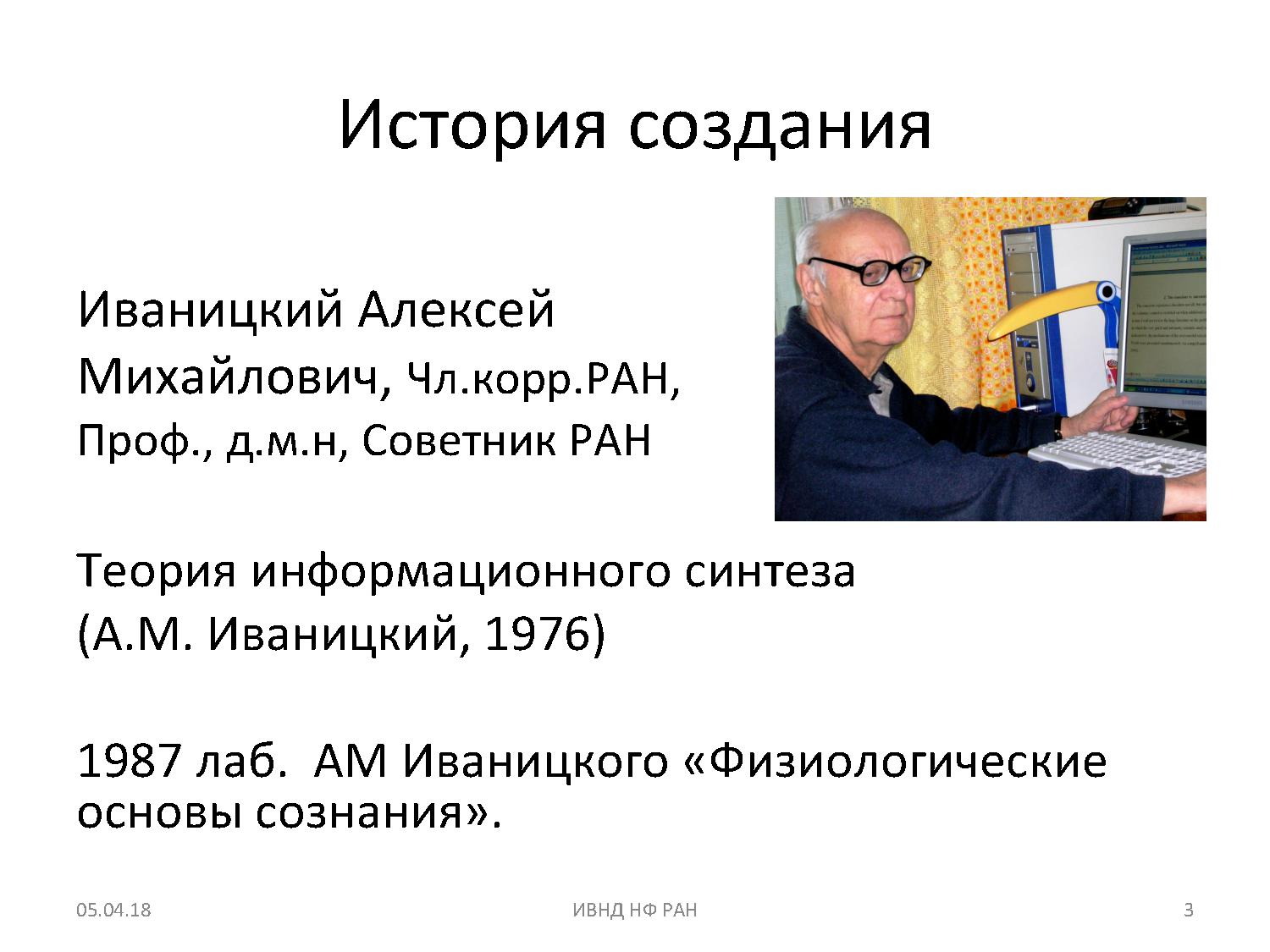 История создания

Иваницкий Алексей Михайлович, Чл.корр.РАН, Проф., д.м.н, Советник РАН

Теория информационного синтеза (А.М. Иваницкий, 1976)

1987 лаб. АМ Иваницкого «Физиологические основы сознания».

05.04.18

ИВНД НФ РАН

3